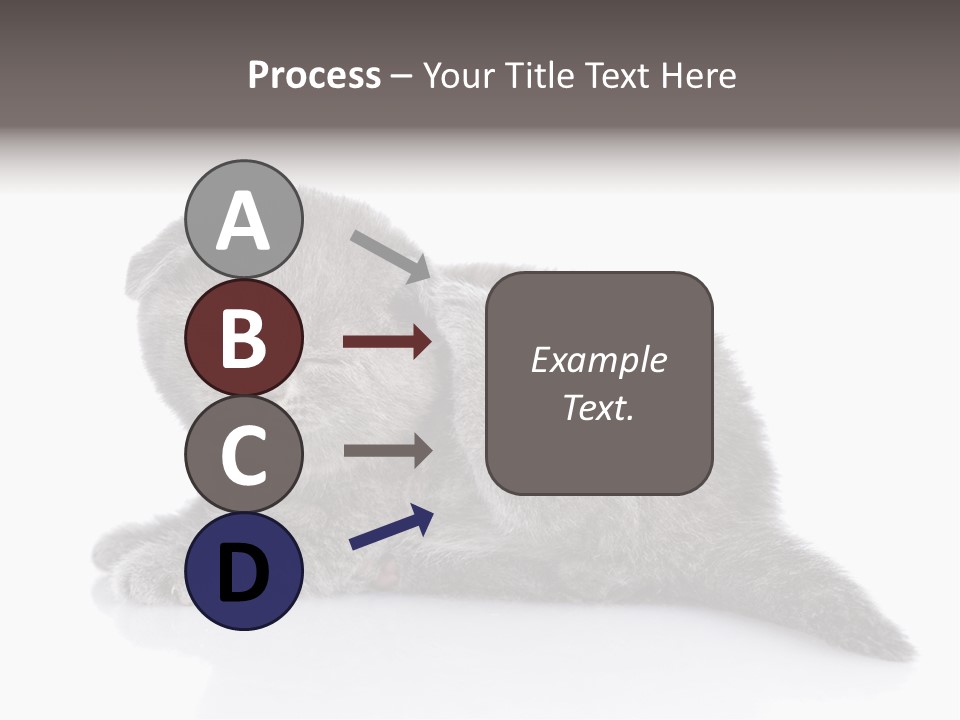 Process – Your Title Text Here

A

B

C

D

Example Text.